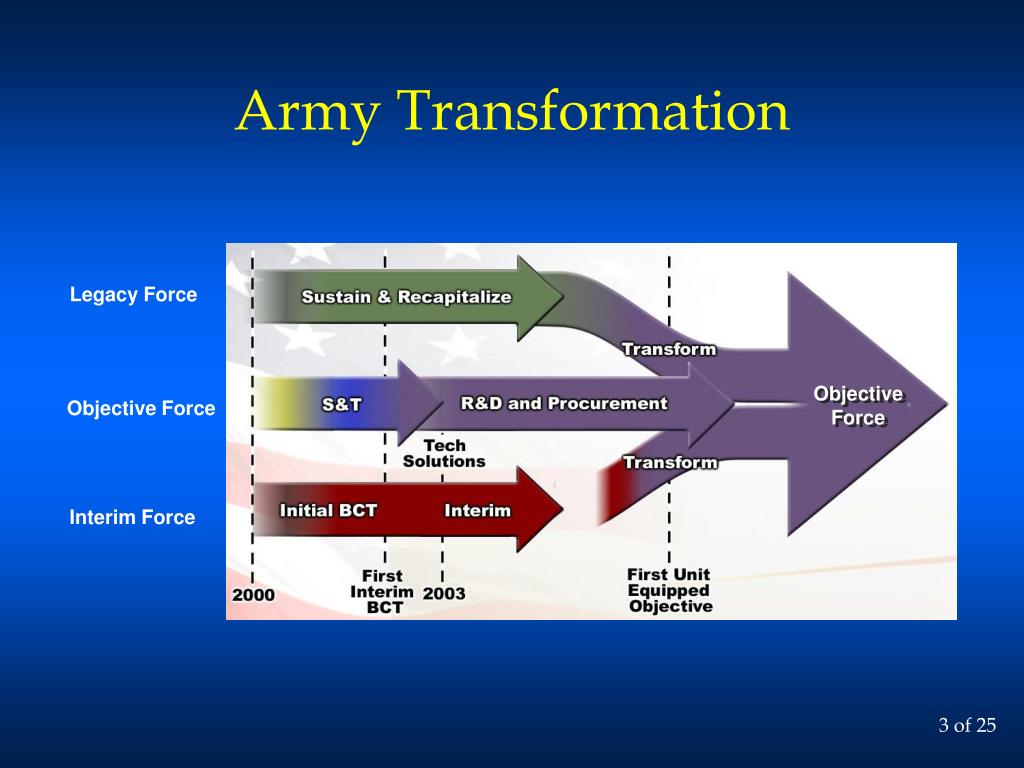 Army Transformation

Legacy Force

Objective Force

Interim Force

Sustain & Recapitalize

Transform

S&T

R&D and Procurement

Objective Force

Tech Solutions

Transform

Initial BCT

Interim

2000

First Interim BCT

2003

First Unit Equipped Objective

3 of 25